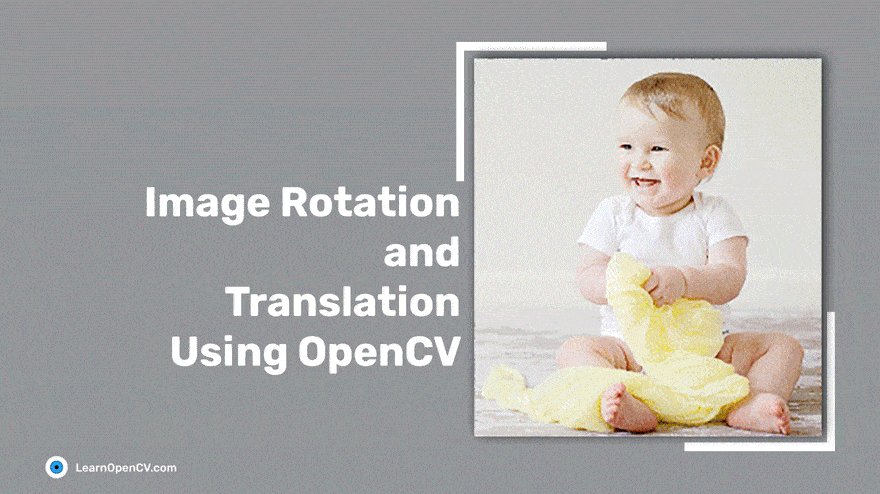 Image Rotation and Translation Using OpenCV

LearnOpenCV.com